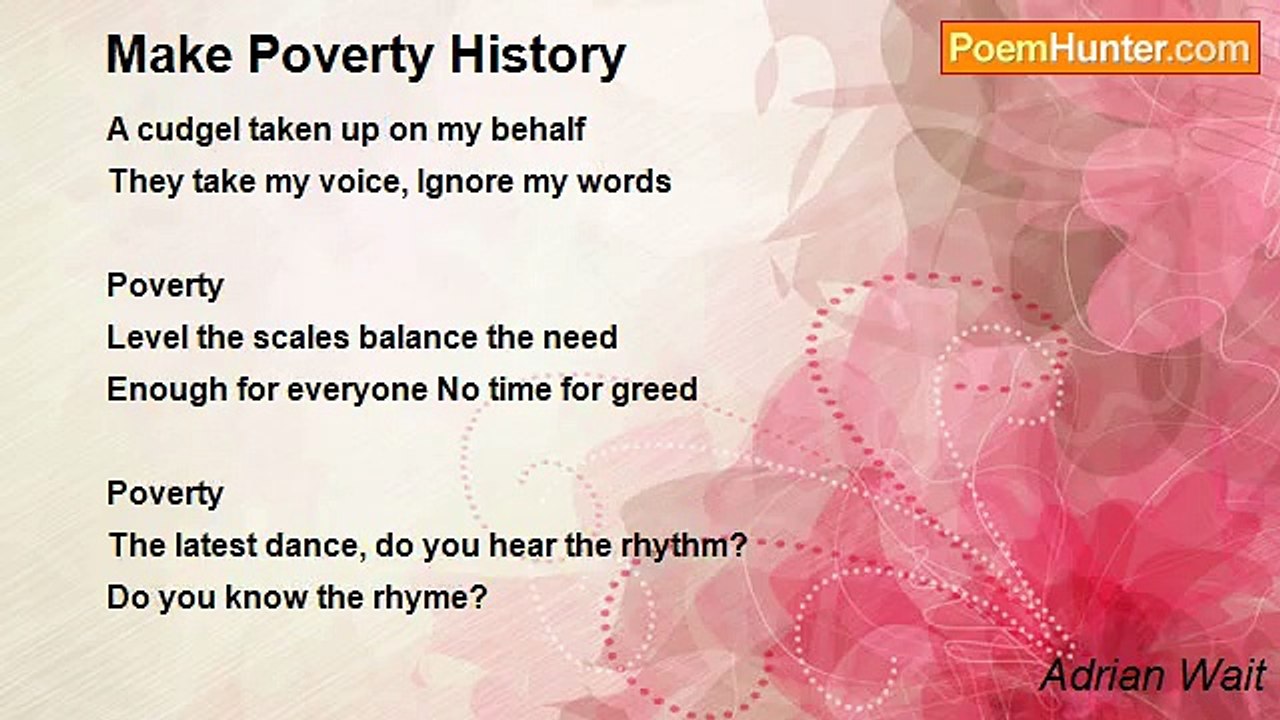 Make Poverty History

PoemHunter.com

A cudgel taken up on my behalf
They take my voice, Ignore my words

Poverty
Level the scales balance the need
Enough for everyone No time for greed

Poverty
The latest dance, do you hear the rhythm?
Do you know the rhyme?

Adrian Wait